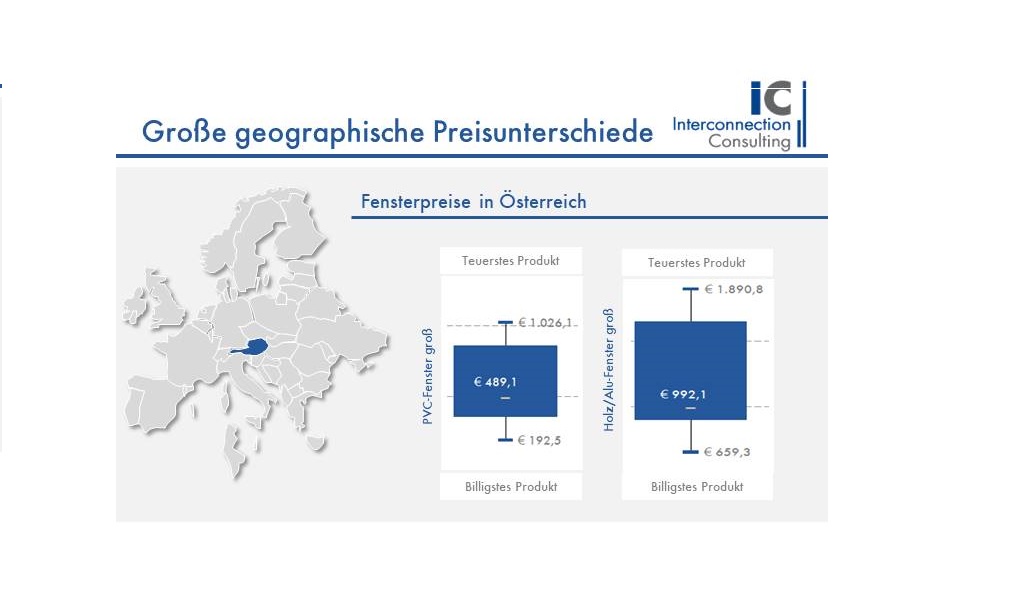 Große geographische Preisunterschiede

iC
Interconnection
Consulting

Fensterpreise in Österreich

Teuerstes Produkt

PVC-Fenster groß

€ 1.026,1

€ 489,1

€ 192,5

Billigstes Produkt

Teuerstes Produkt

Holz/Alu-Fenster groß

€ 1.890,8

€ 992,1

€ 659,3

Billigstes Produkt